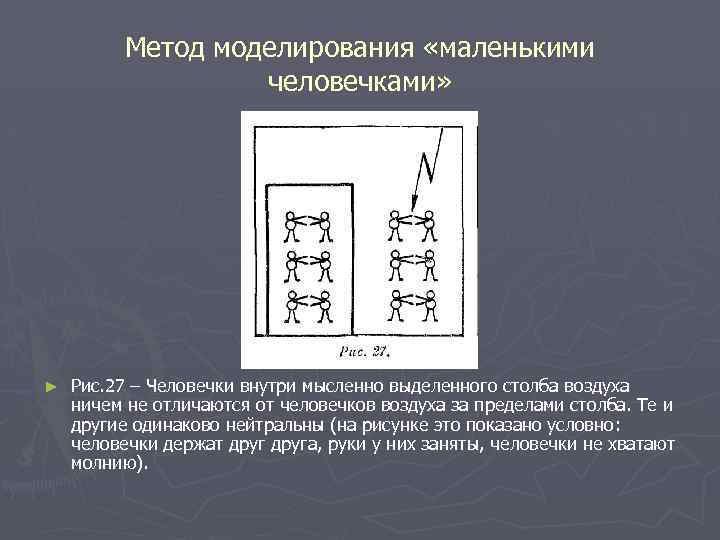 Метод моделирования «маленькими человечками»

Рис. 27.

► Рис.27 – Человечки внутри мысленно выделенного столба воздуха ничем не отличаются от человечков воздуха за пределами столба. Те и другие одинаково нейтральны (на рисунке это показано условно: человечки держат друг друга, руки у них заняты, человечки не хватают молнию).